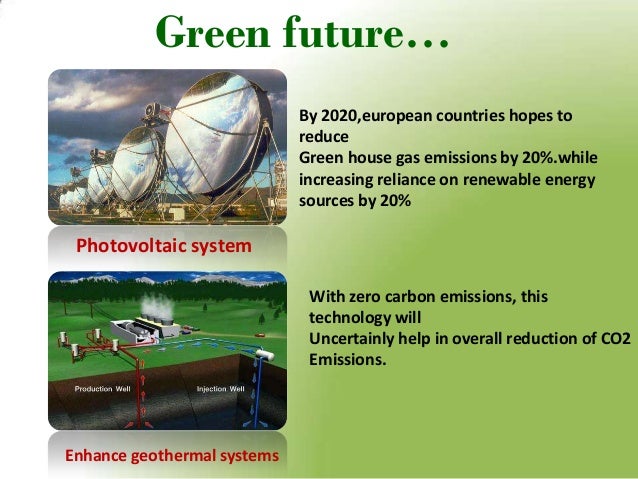 Green future…

By 2020,european countries hopes to reduce
Green house gas emissions by 20%.while increasing reliance on renewable energy sources by 20%

Photovoltaic system

Production Well

Injection Well

With zero carbon emissions, this technology will
Uncertainly help in overall reduction of CO2
Emissions.

Enhance geothermal systems